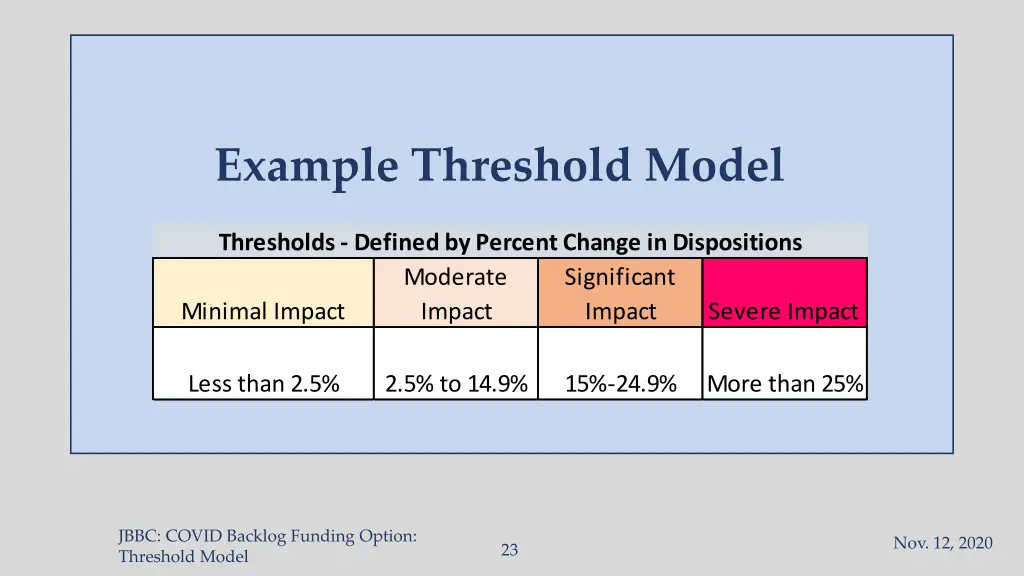 Example Threshold Model

Thresholds - Defined by Percent Change in Dispositions

| Minimal Impact | Moderate Impact | Significant Impact | Severe Impact |
|---|---|---|---|
| Less than 2.5% | 2.5% to 14.9% | 15%-24.9% | More than 25% |

JBBC: COVID Backlog Funding Option: Threshold Model

23

Nov. 12, 2020